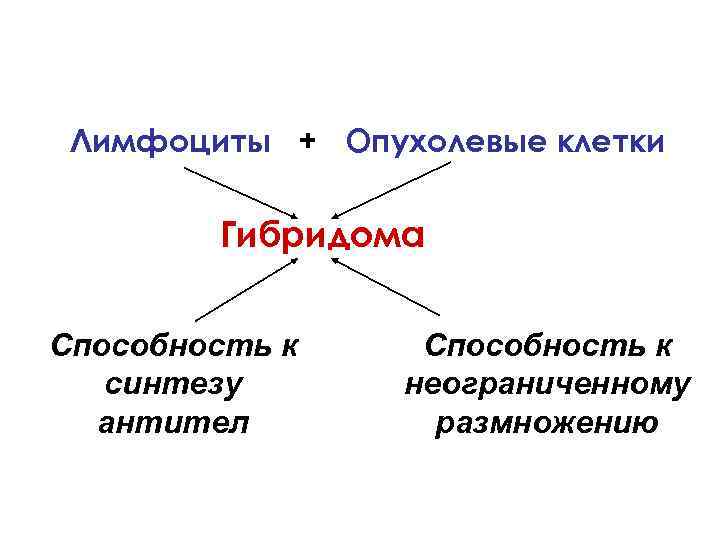 Лимфоциты + Опухолевые клетки

Гибридома

Способность к синтезу антител

Способность к неограниченному размножению